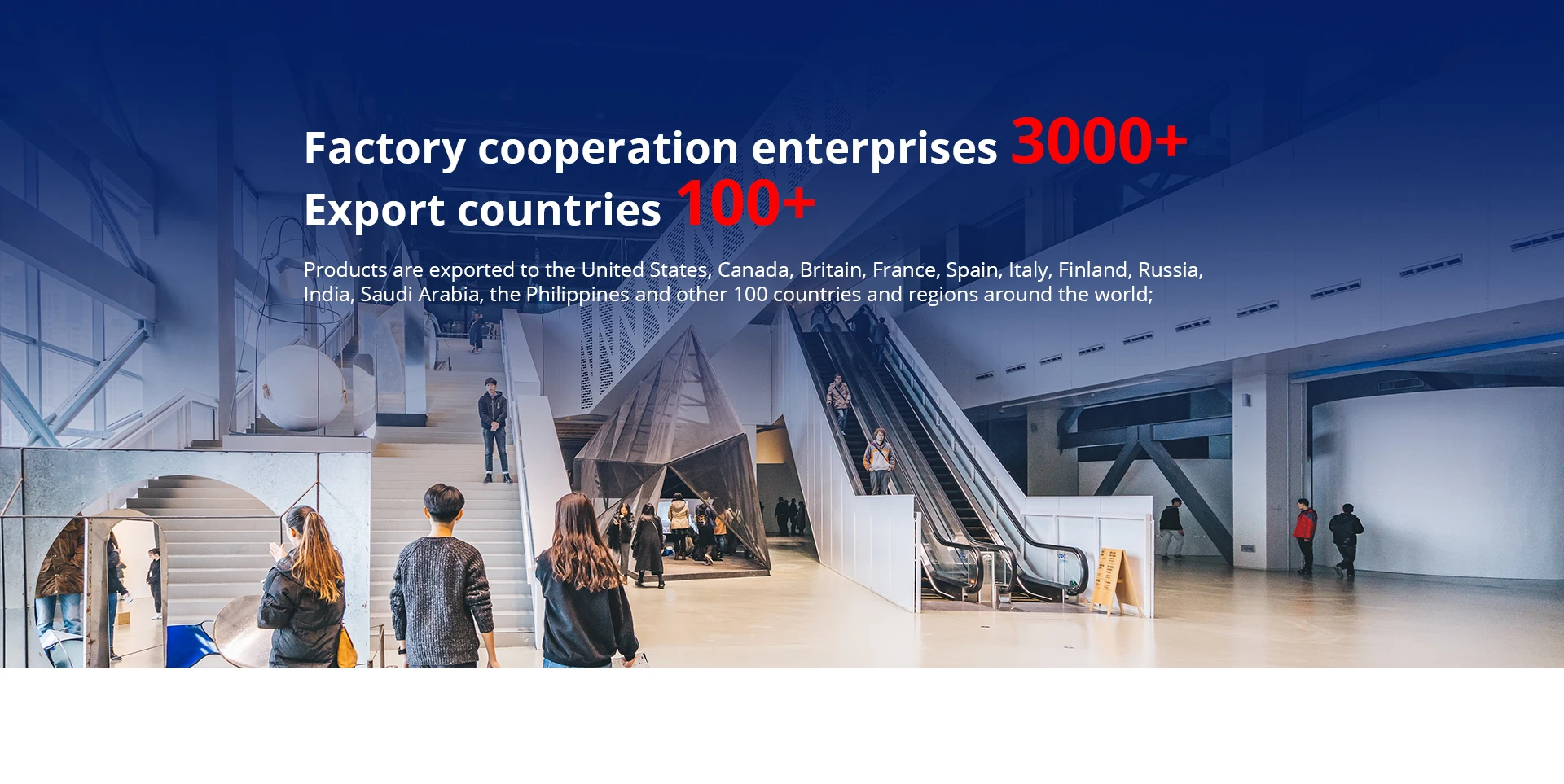 Factory cooperation enterprises 3000+
Export countries 100+

Products are exported to the United States, Canada, Britain, France, Spain, Italy, Finland, Russia, India, Saudi Arabia, the Philippines and other 100 countries and regions around the world;